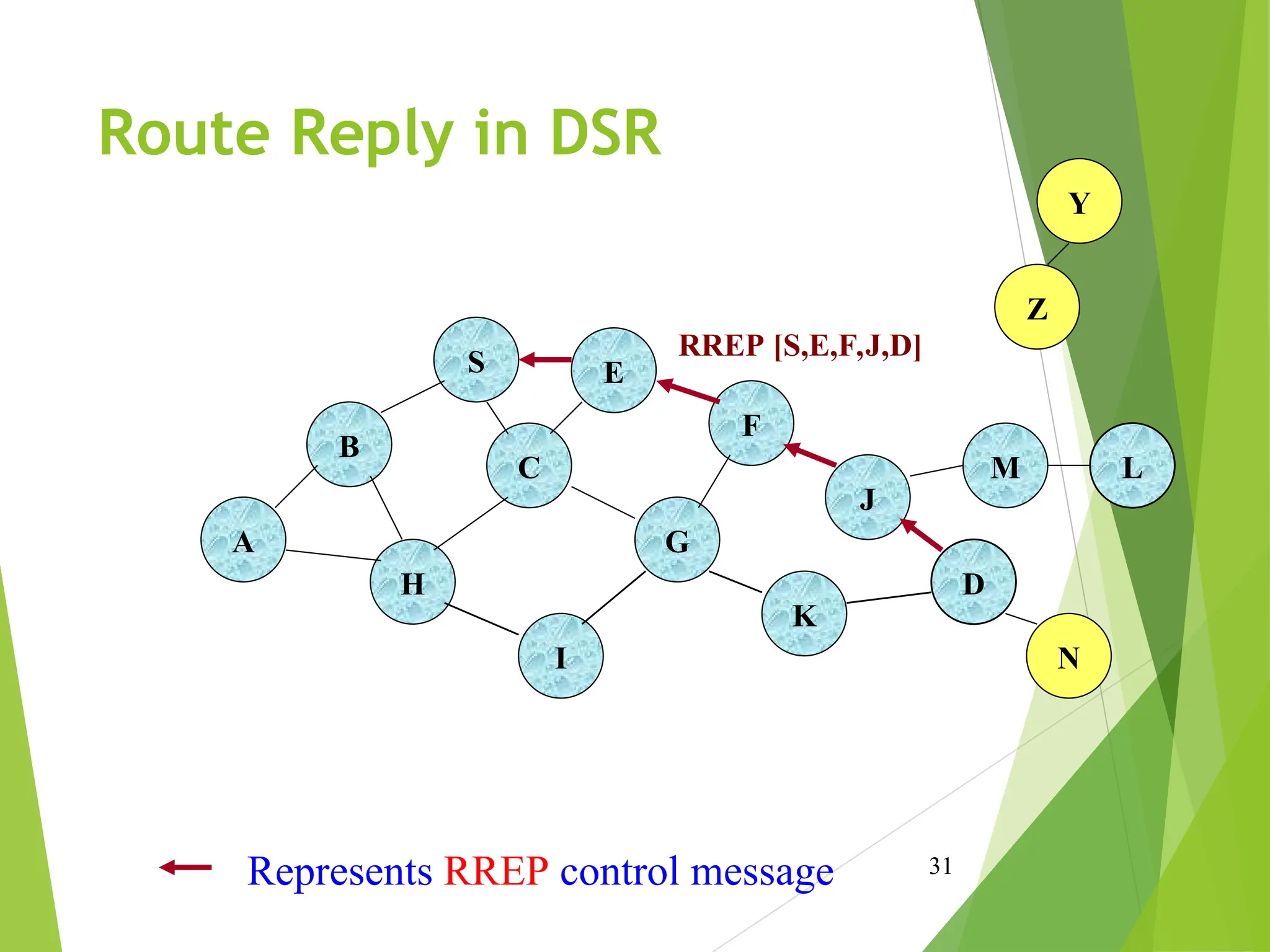 Route Reply in DSR

Y

Z

RREP [S,E,F,J,D]

S

E

F

B

C

M

L

J

A

G

H

D

K

I

N

Represents RREP control message

31